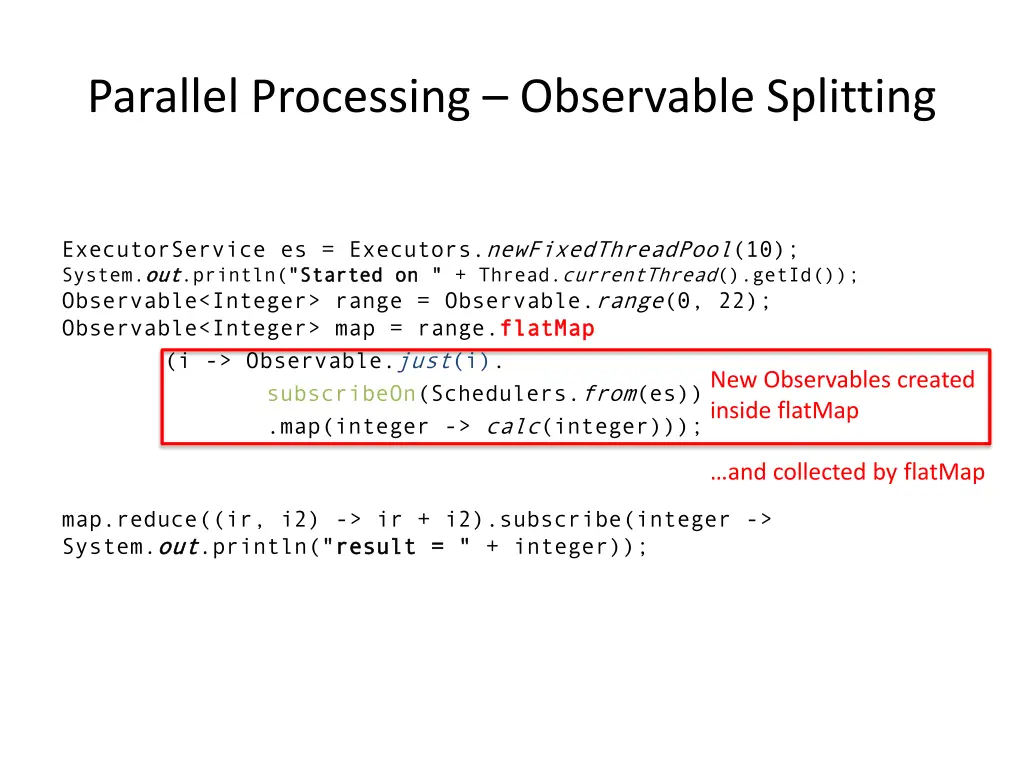 Parallel Processing – Observable Splitting

ExecutorService es = Executors.newFixedThreadPool(10);
System.out.println("Started on " + Thread.currentThread().getId());
Observable<Integer> range = Observable.range(0, 22);
Observable<Integer> map = range.flatMap
(i -> Observable.just(i).
subscribeOn(Schedulers.from(es))
.map(integer -> calc(integer)));

New Observables created inside flatMap

…and collected by flatMap

map.reduce((ir, i2) -> ir + i2).subscribe(integer -> System.out.println("result = " + integer));